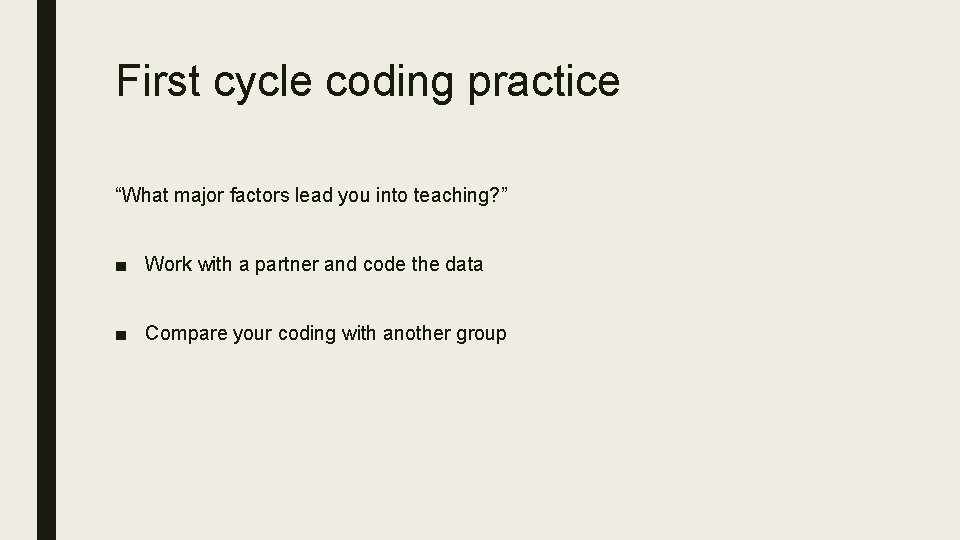 First cycle coding practice

“What major factors lead you into teaching?”

■ Work with a partner and code the data

■ Compare your coding with another group